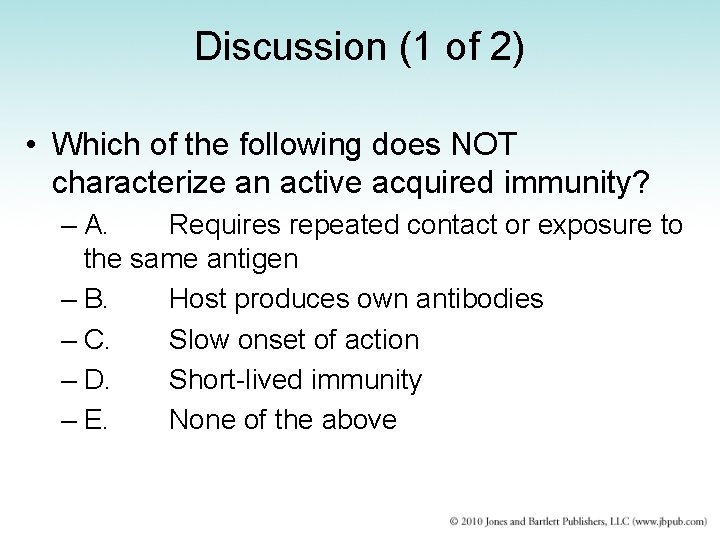 Discussion (1 of 2)

• Which of the following does NOT characterize an active acquired immunity?

– A. Requires repeated contact or exposure to the same antigen

– B. Host produces own antibodies

– C. Slow onset of action

– D. Short-lived immunity

– E. None of the above

© 2010 Jones and Bartlett Publishers, LLC (www.jbpub.com)